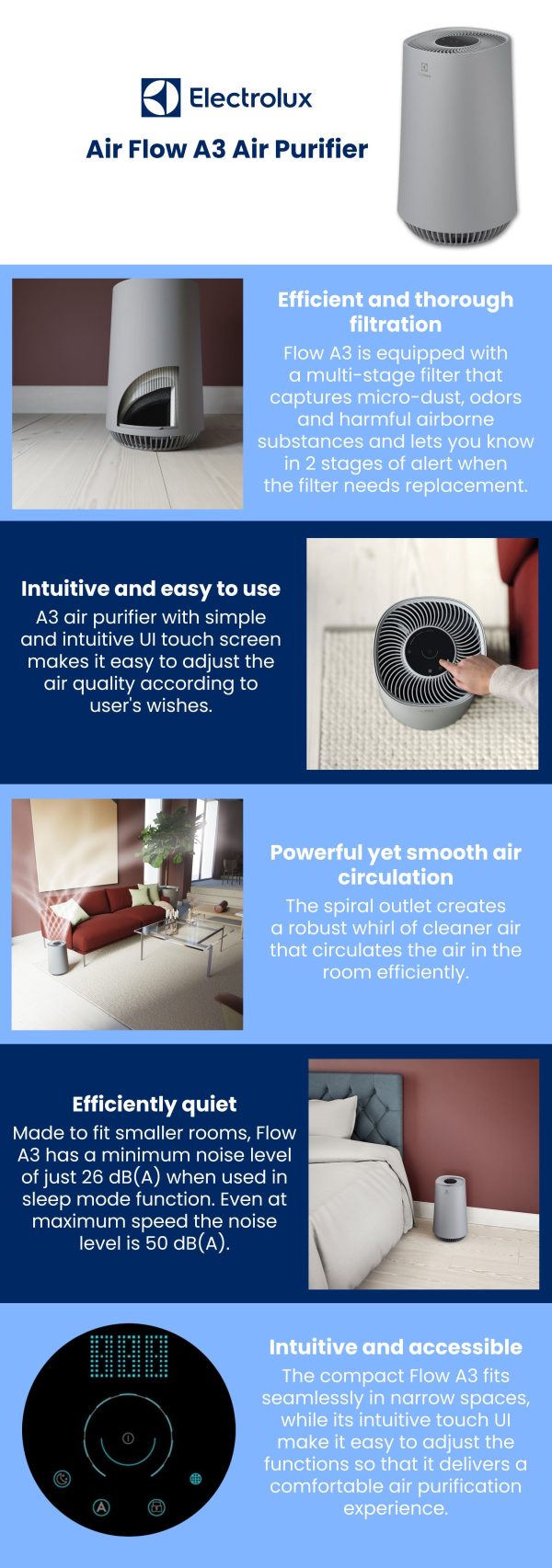 Electrolux

Air Flow A3 Air Purifier

Efficient and thorough filtration

Flow A3 is equipped with a multi-stage filter that captures micro-dust, odors and harmful airborne substances and lets you know in 2 stages of alert when the filter needs replacement.

Intuitive and easy to use

A3 air purifier with simple and intuitive UI touch screen makes it easy to adjust the air quality according to user's wishes.

Powerful yet smooth air circulation

The spiral outlet creates a robust whirl of cleaner air that circulates the air in the room efficiently.

Efficiently quiet

Made to fit smaller rooms, Flow A3 has a minimum noise level of just 26 dB(A) when used in sleep mode function. Even at maximum speed the noise level is 50 dB(A).

Intuitive and accessible

The compact Flow A3 fits seamlessly in narrow spaces, while its intuitive touch UI make it easy to adjust the functions so that it delivers a comfortable air purification experience.